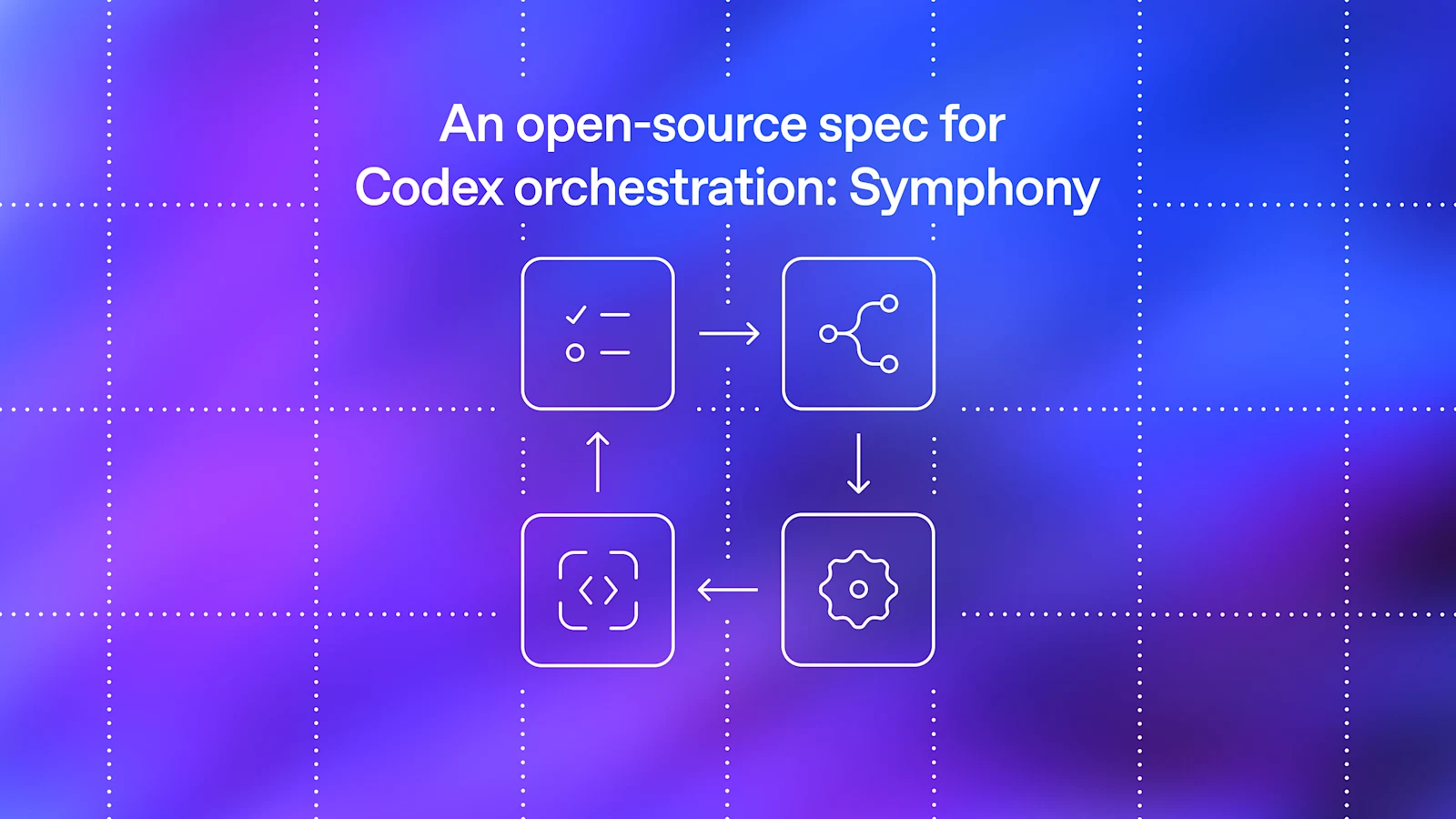 An open-source spec for Codex orchestration: Symphony